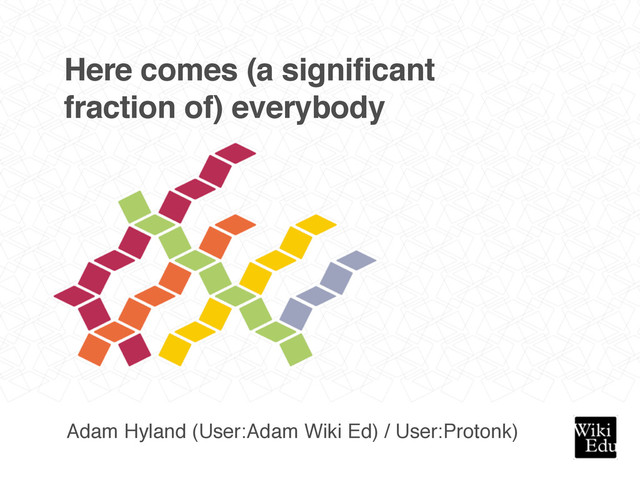 Here comes (a significant fraction of) everybody

Adam Hyland (User:Adam Wiki Ed) / User:Protonk)

Wiki Edu